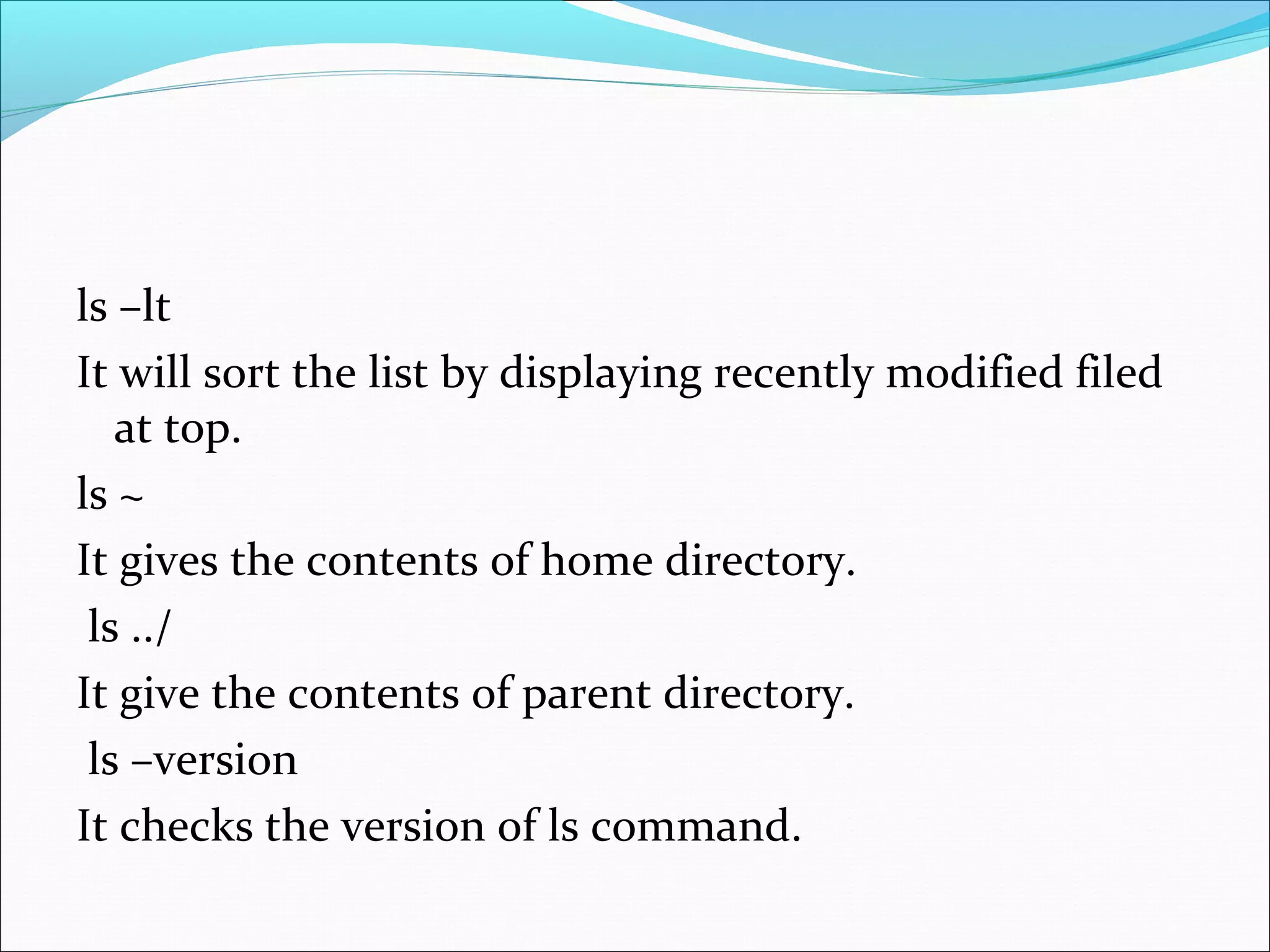 ls –lt

It will sort the list by displaying recently modified filed at top.

ls ~

It gives the contents of home directory.

ls ../

It give the contents of parent directory.

ls –version

It checks the version of ls command.